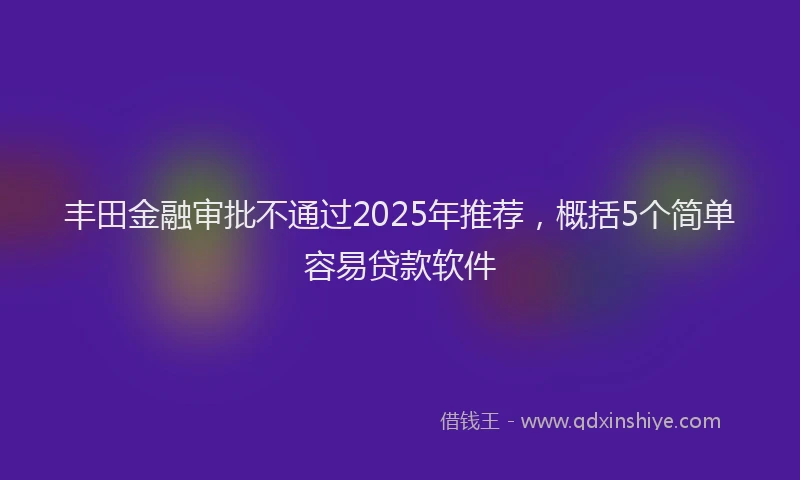 丰田金融审批不通过2025年推荐，概括5个简单容易贷款软件

借钱王 - www.qdxinshiye.com